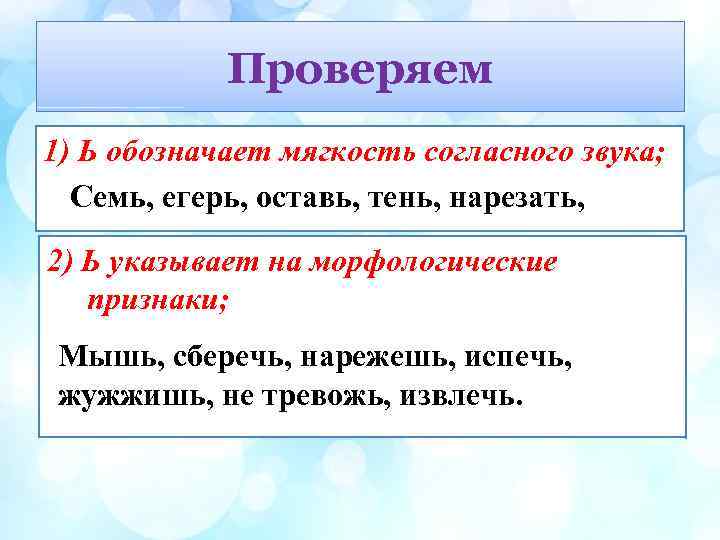 Проверяем

1) Ь обозначает мягкость согласного звука;

Семь, егерь, оставь, тень, нарезать,

2) Ь указывает на морфологические признаки;

Мышь, сберечь, нарежешь, испечь, жужжишь, не тревожь, извлечь.